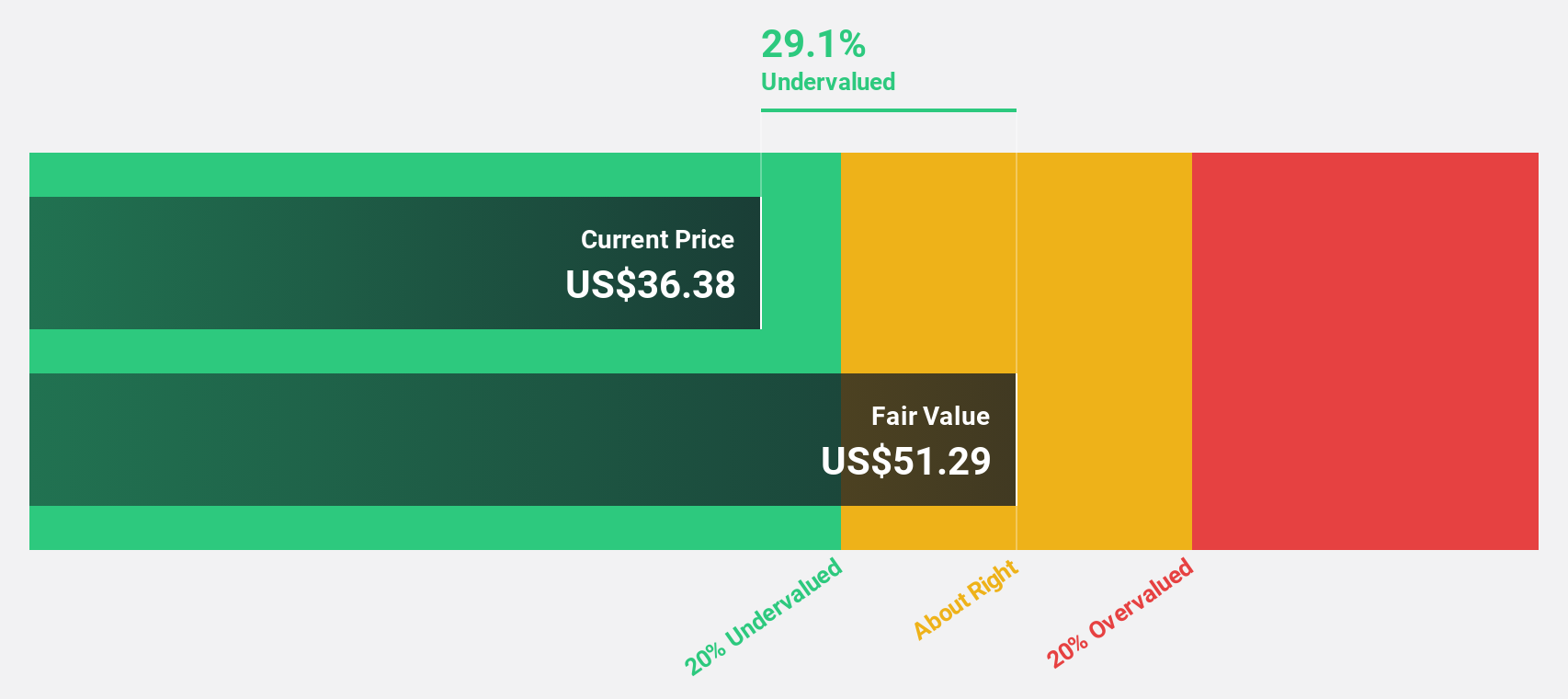 29.1%
Undervalued

Current Price
US$36.38

Fair Value
US$51.29

20% Undervalued
About Right
20% Overvalued